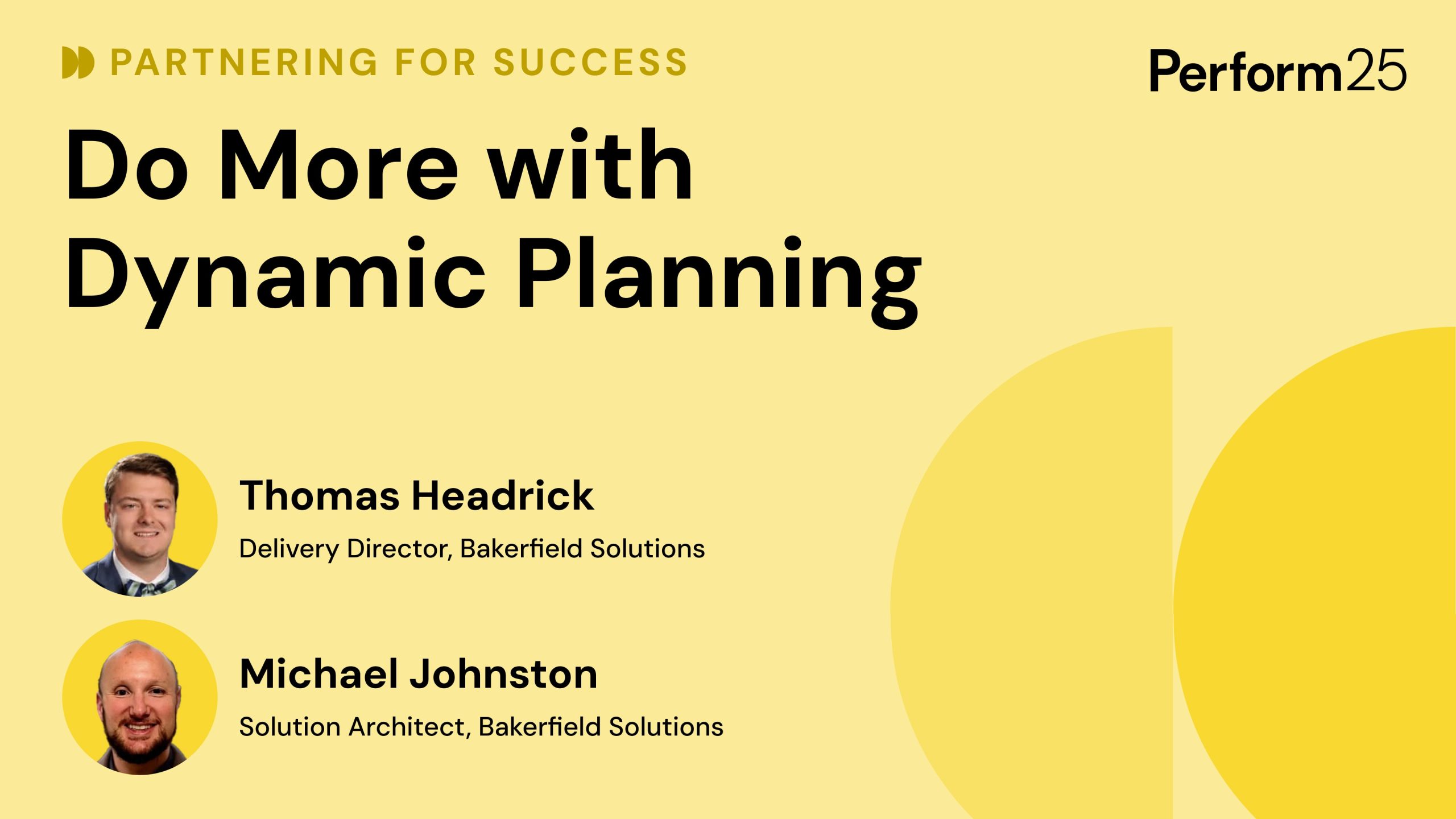 PARTNERING FOR SUCCESS

Perform25

Do More with Dynamic Planning

Thomas Headrick
Delivery Director, Bakerfield Solutions

Michael Johnston
Solution Architect, Bakerfield Solutions